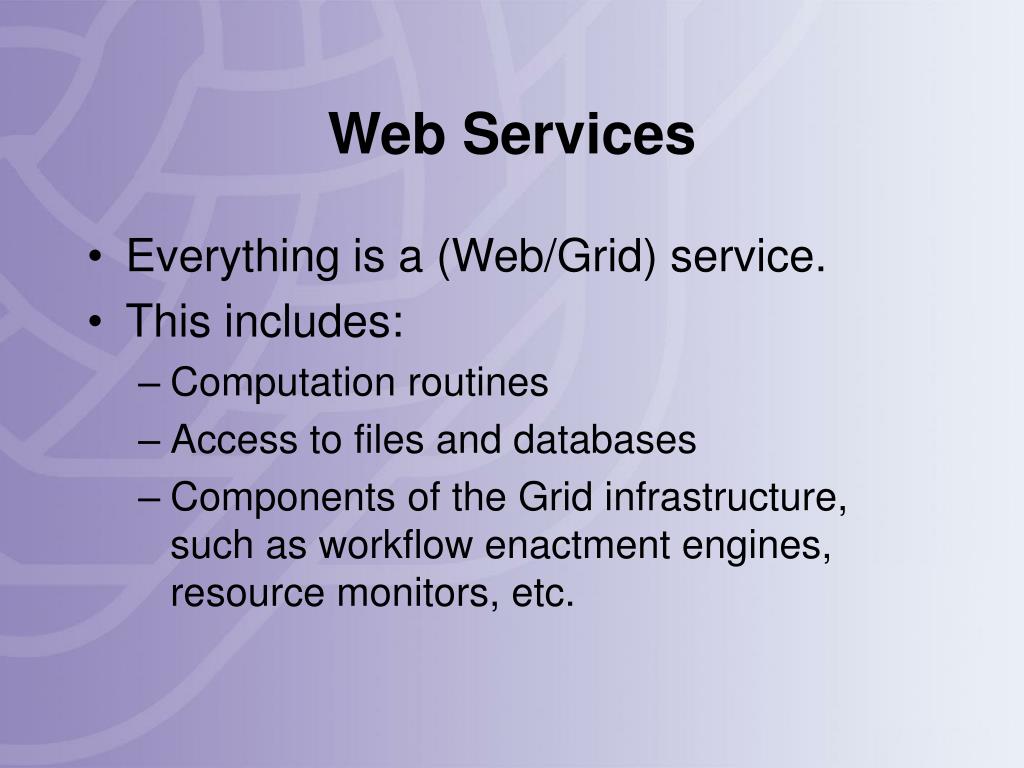 Web Services

• Everything is a (Web/Grid) service.
• This includes:
– Computation routines
– Access to files and databases
– Components of the Grid infrastructure, such as workflow enactment engines, resource monitors, etc.